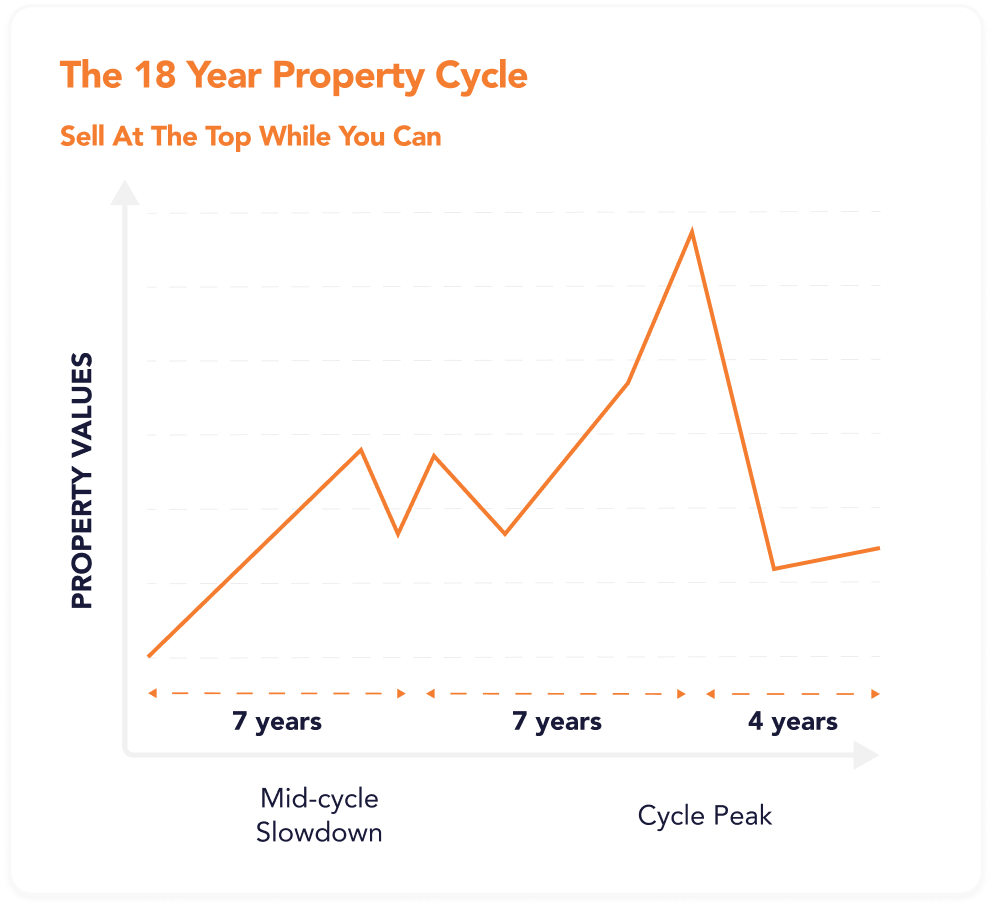 The 18 Year Property Cycle

Sell At The Top While You Can

PROPERTY VALUES

7 years

7 years

4 years

Mid-cycle Slowdown

Cycle Peak